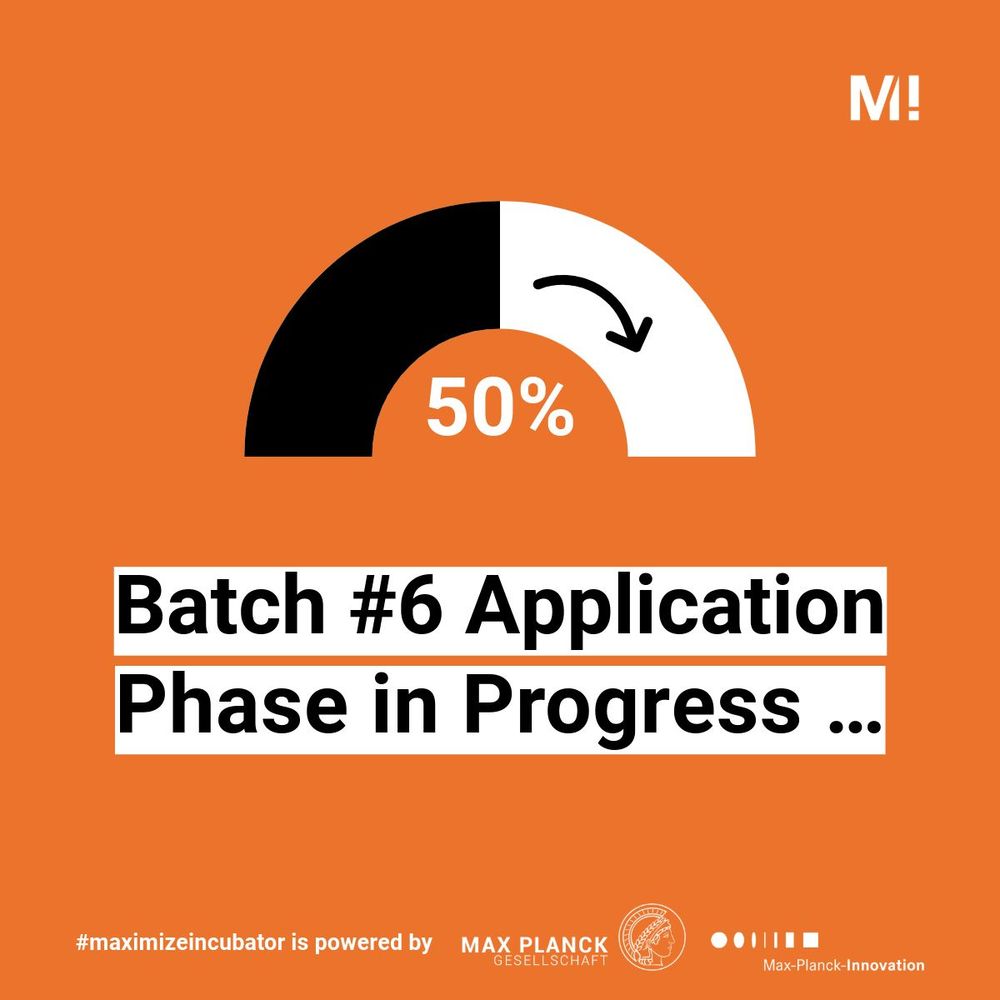 M!

50%

Batch #6 Application Phase in Progress ...

#maximizeincubator is powered by MAX PLANCK GESELLSCHAFT

Max-Planck-Innovation